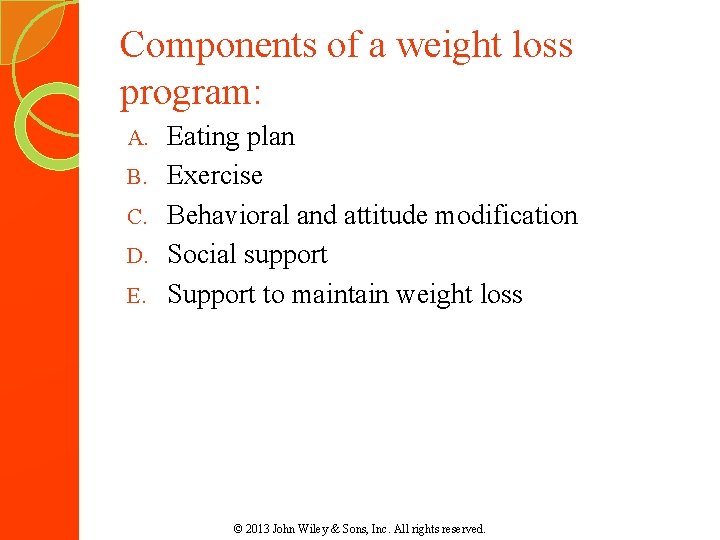 Components of a weight loss program:

A. Eating plan
B. Exercise
C. Behavioral and attitude modification
D. Social support
E. Support to maintain weight loss

© 2013 John Wiley & Sons, Inc. All rights reserved.